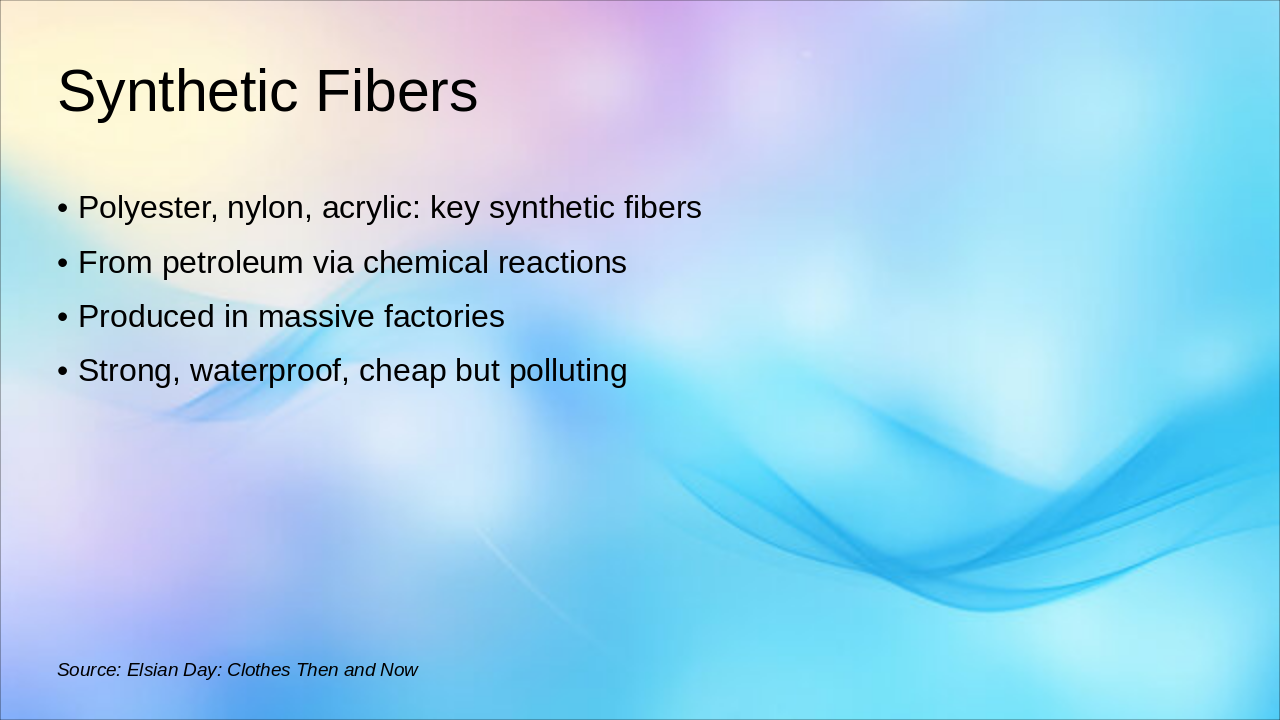 Synthetic Fibers

• Polyester, nylon, acrylic: key synthetic fibers
• From petroleum via chemical reactions
• Produced in massive factories
• Strong, waterproof, cheap but polluting

Source: Elsian Day: Clothes Then and Now